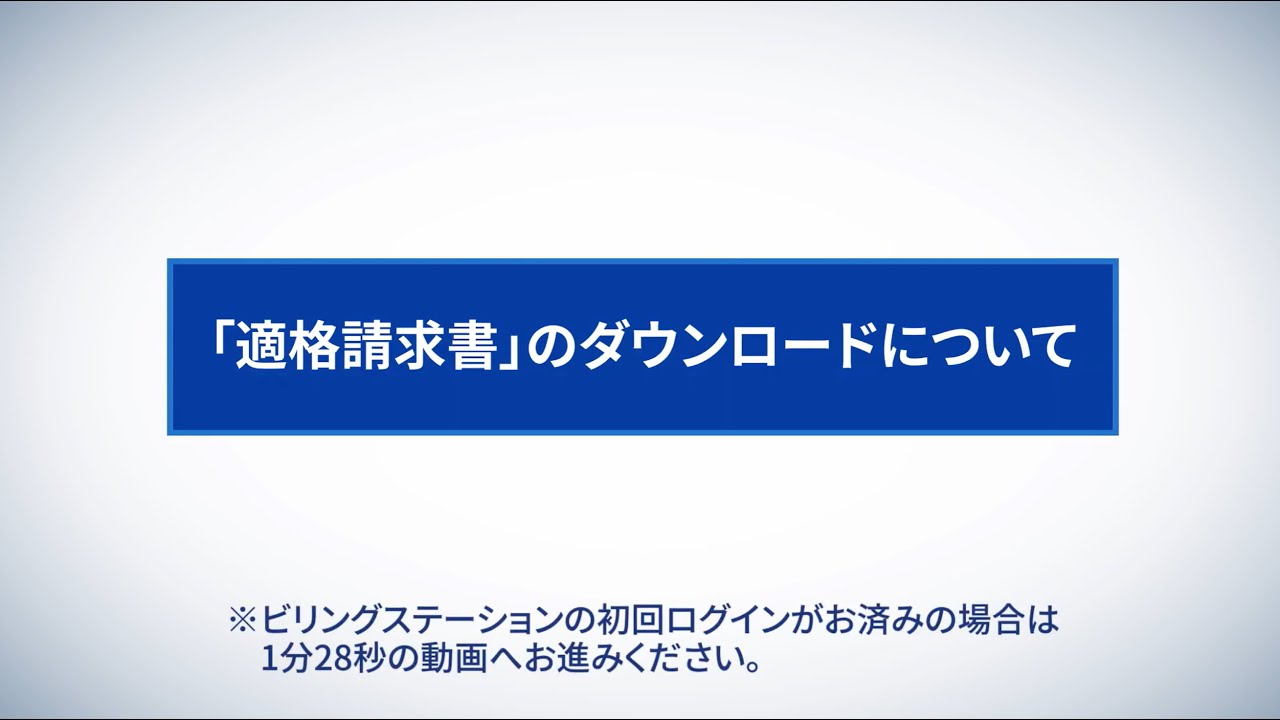 「適格請求書」のダウンロードについて

※ビリングステーションの初回ログインがお済みの場合は
1分28秒の動画へお進みください。